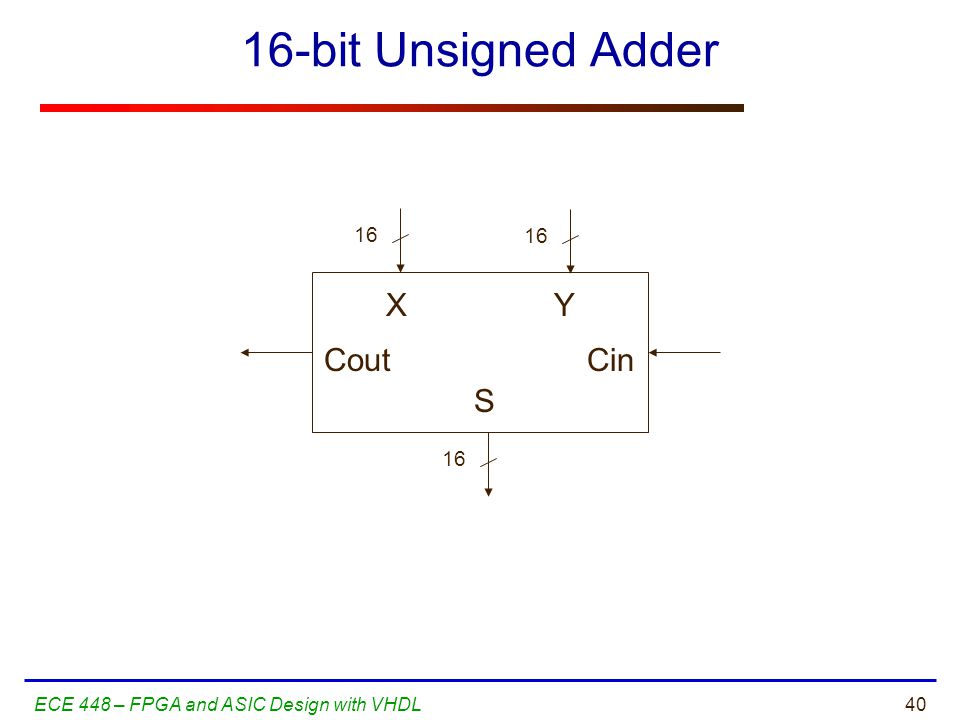 16-bit Unsigned Adder

16

16

X

Y

Cout

Cin

S

16

ECE 448 – FPGA and ASIC Design with VHDL

40